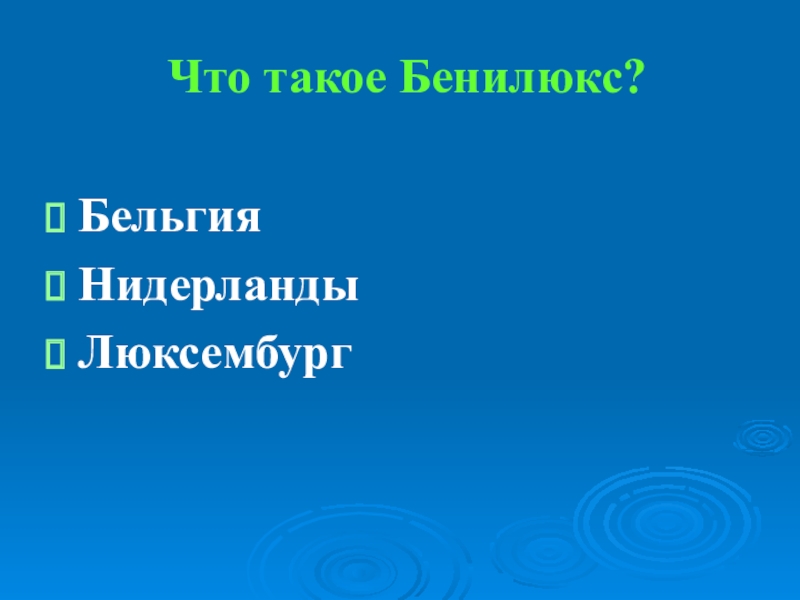 Что такое Бенилюкс?

Бельгия
Нидерланды
Люксембург